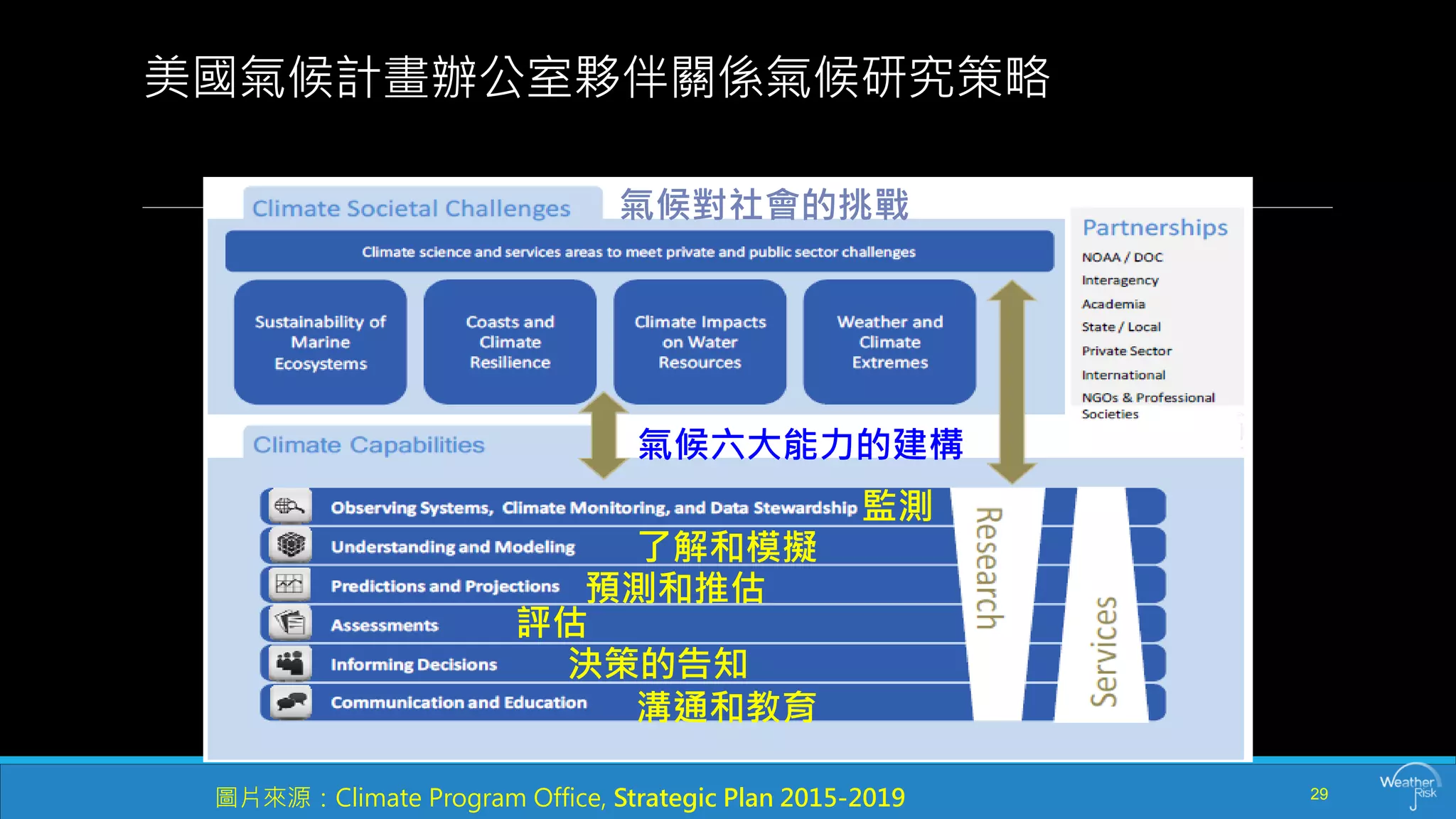 美國氣候計畫辦公室夥伴關係氣候研究策略

Climate Societal Challenges 氣候對社會的挑戰

Climate science and services areas to meet private and public sector challenges

Sustainability of Marine Ecosystems

Coasts and Climate Resilience

Climate Impacts on Water Resources

Weather and Climate Extremes

Partnerships
NOAA / DOC
Interagency
Academia
State / Local
Private Sector
International
NGOs & Professional Societies

Climate Capabilities 氣候六大能力的建構

Observing Systems, Climate Monitoring, and Data Stewardship 監測
Understanding and Modeling 了解和模擬
Predictions and Projections 預測和推估
Assessments 評估
Informing Decisions 決策的告知
Communication and Education 溝通和教育

Research

Services

圖片來源：Climate Program Office, Strategic Plan 2015-2019

29

Weather Risk